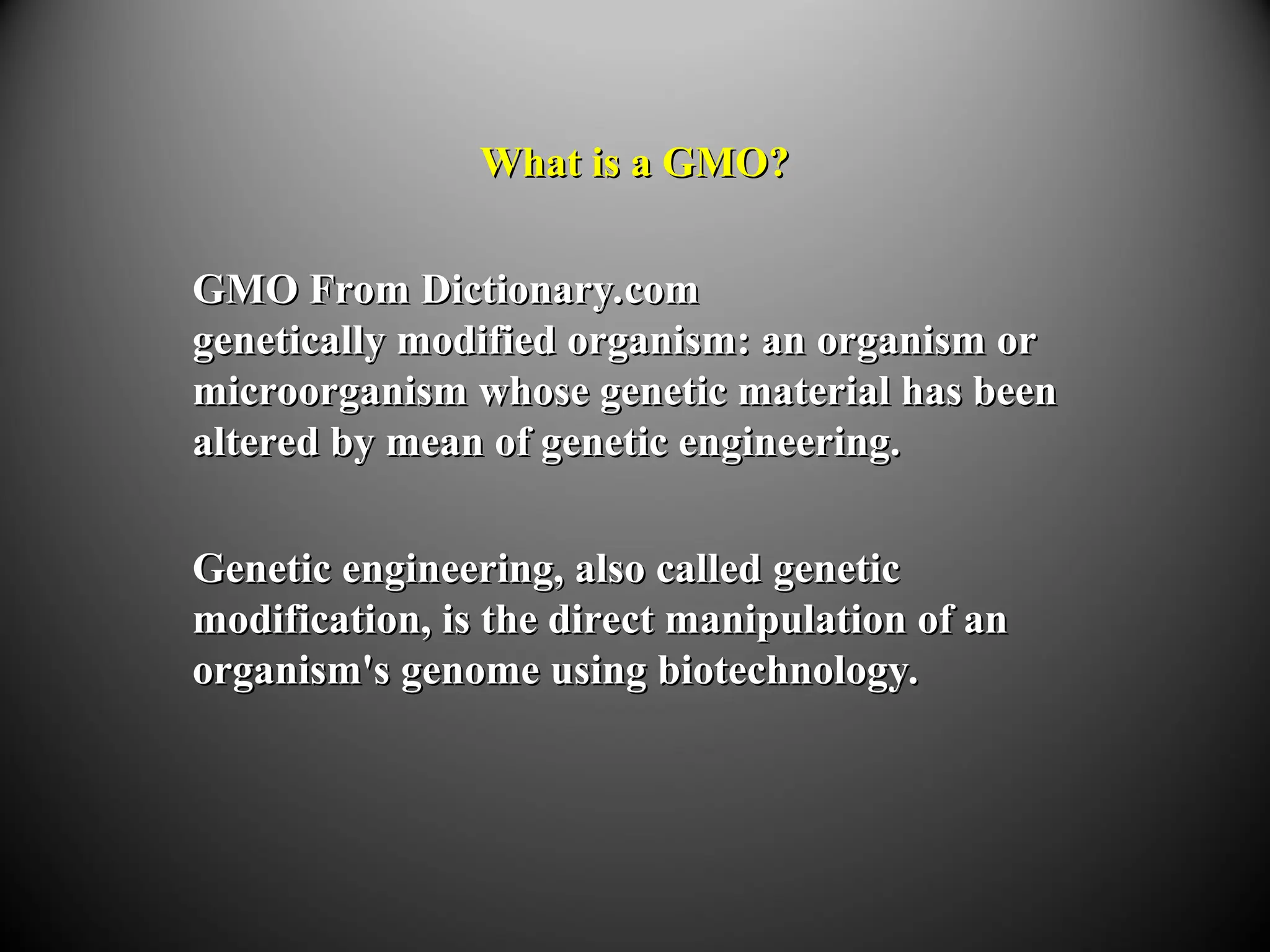 What is a GMO?

GMO From Dictionary.com
genetically modified organism: an organism or microorganism whose genetic material has been altered by mean of genetic engineering.

Genetic engineering, also called genetic modification, is the direct manipulation of an organism's genome using biotechnology.